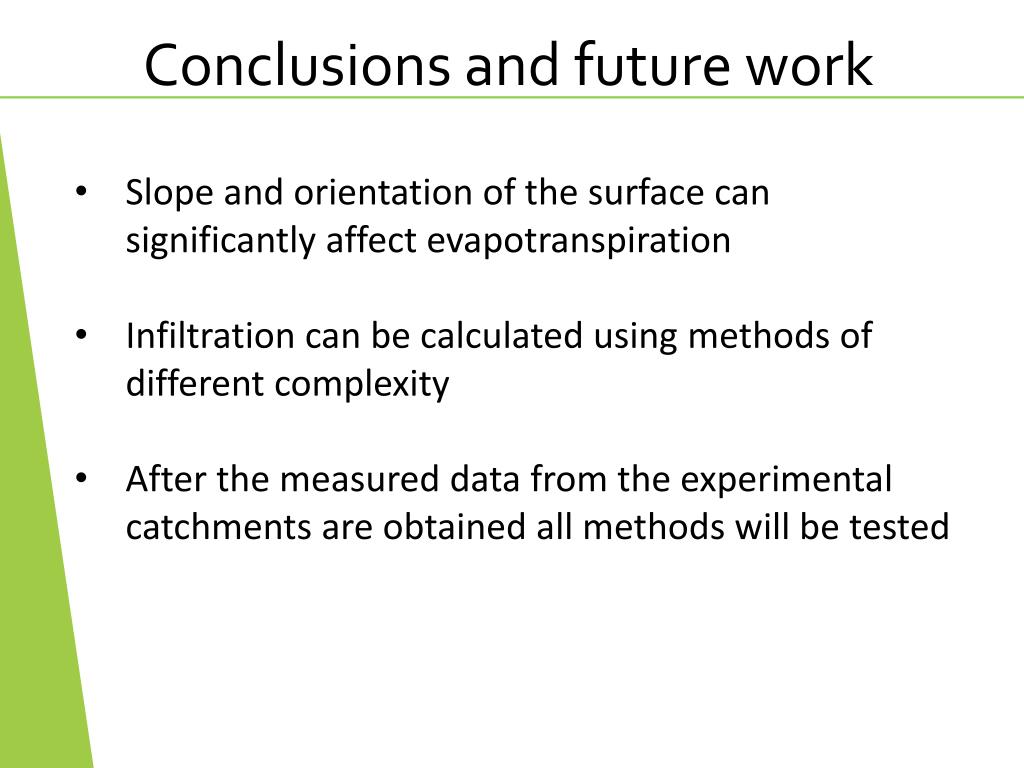 Conclusions and future work

• Slope and orientation of the surface can significantly affect evapotranspiration

• Infiltration can be calculated using methods of different complexity

• After the measured data from the experimental catchments are obtained all methods will be tested